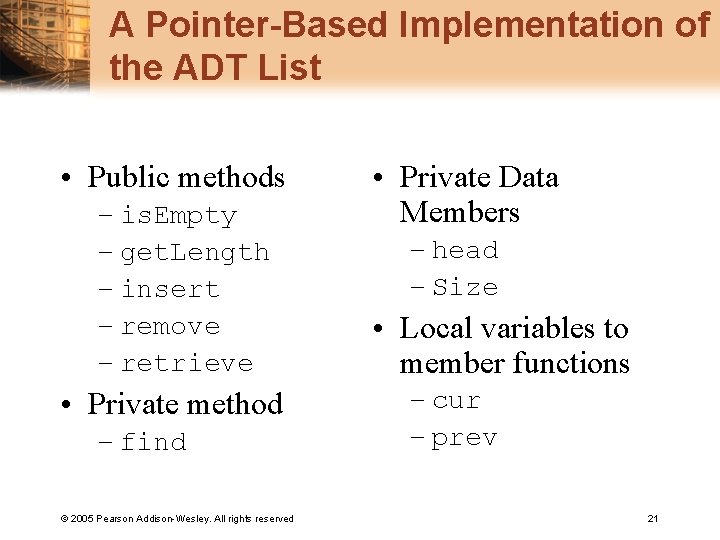 A Pointer-Based Implementation of the ADT List

• Public methods
– isEmpty
– getLength
– insert
– remove
– retrieve
• Private method
– find

• Private Data Members
– head
– Size
• Local variables to member functions
– cur
– prev

© 2005 Pearson Addison-Wesley. All rights reserved

21